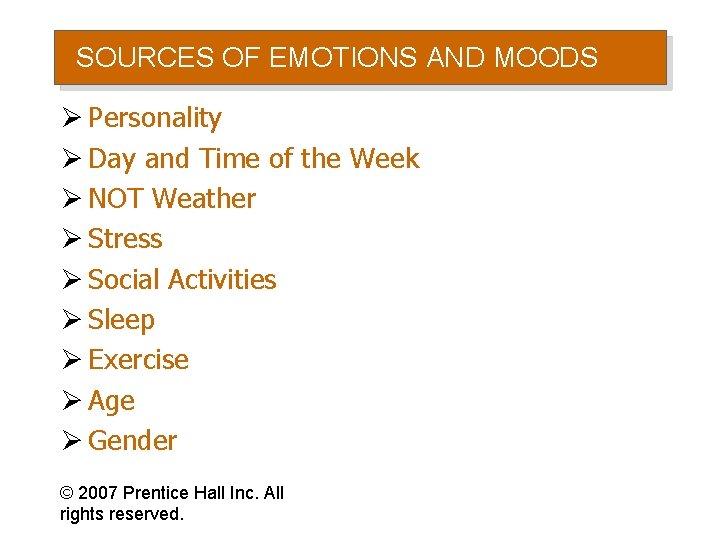 SOURCES OF EMOTIONS AND MOODS

➢ Personality
➢ Day and Time of the Week
➢ NOT Weather
➢ Stress
➢ Social Activities
➢ Sleep
➢ Exercise
➢ Age
➢ Gender

© 2007 Prentice Hall Inc. All rights reserved.